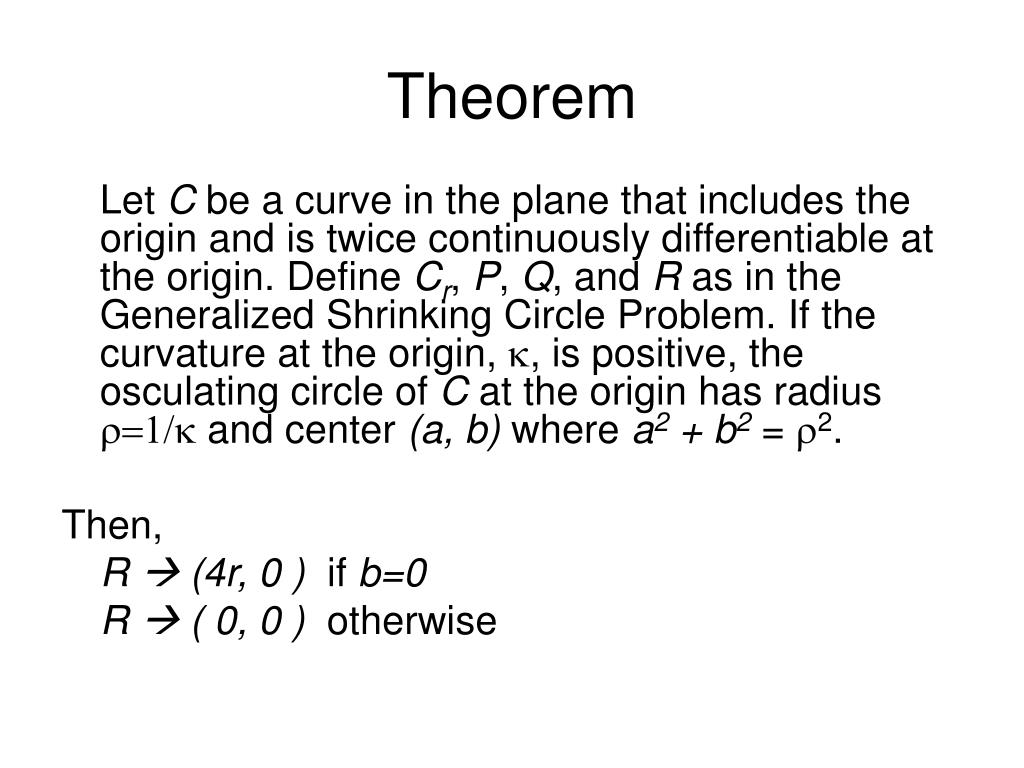 Theorem

Let $C$ be a curve in the plane that includes the origin and is twice continuously differentiable at the origin. Define $C_r$, $P$, $Q$, and $R$ as in the Generalized Shrinking Circle Problem. If the curvature at the origin, $\kappa$, is positive, the osculating circle of $C$ at the origin has radius $\rho=1/\kappa$ and center $(a, b)$ where $a^2 + b^2 = \rho^2$.

Then,
$R \rightarrow (4r, 0)$ if $b=0$
$R \rightarrow (0, 0)$ otherwise